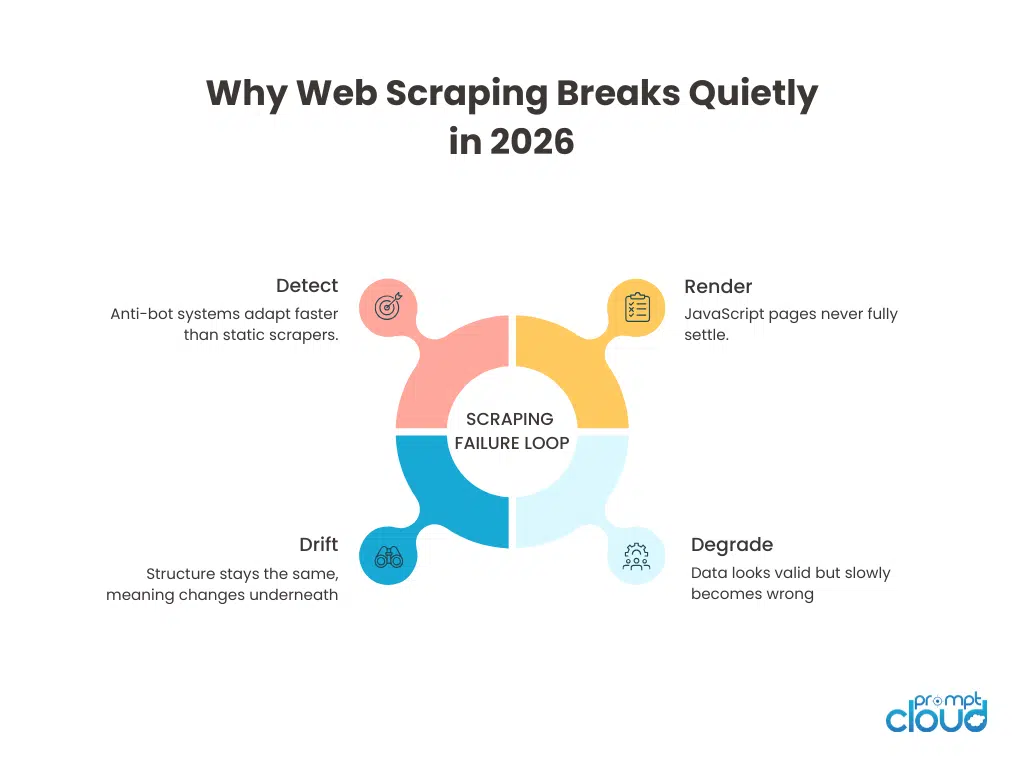 Why Web Scraping Breaks Quietly in 2026

Detect
Anti-bot systems adapt faster than static scrapers.

Render
JavaScript pages never fully settle.

SCRAPING FAILURE LOOP

Drift
Structure stays the same, meaning changes underneath

Degrade
Data looks valid but slowly becomes wrong

prompt cloud